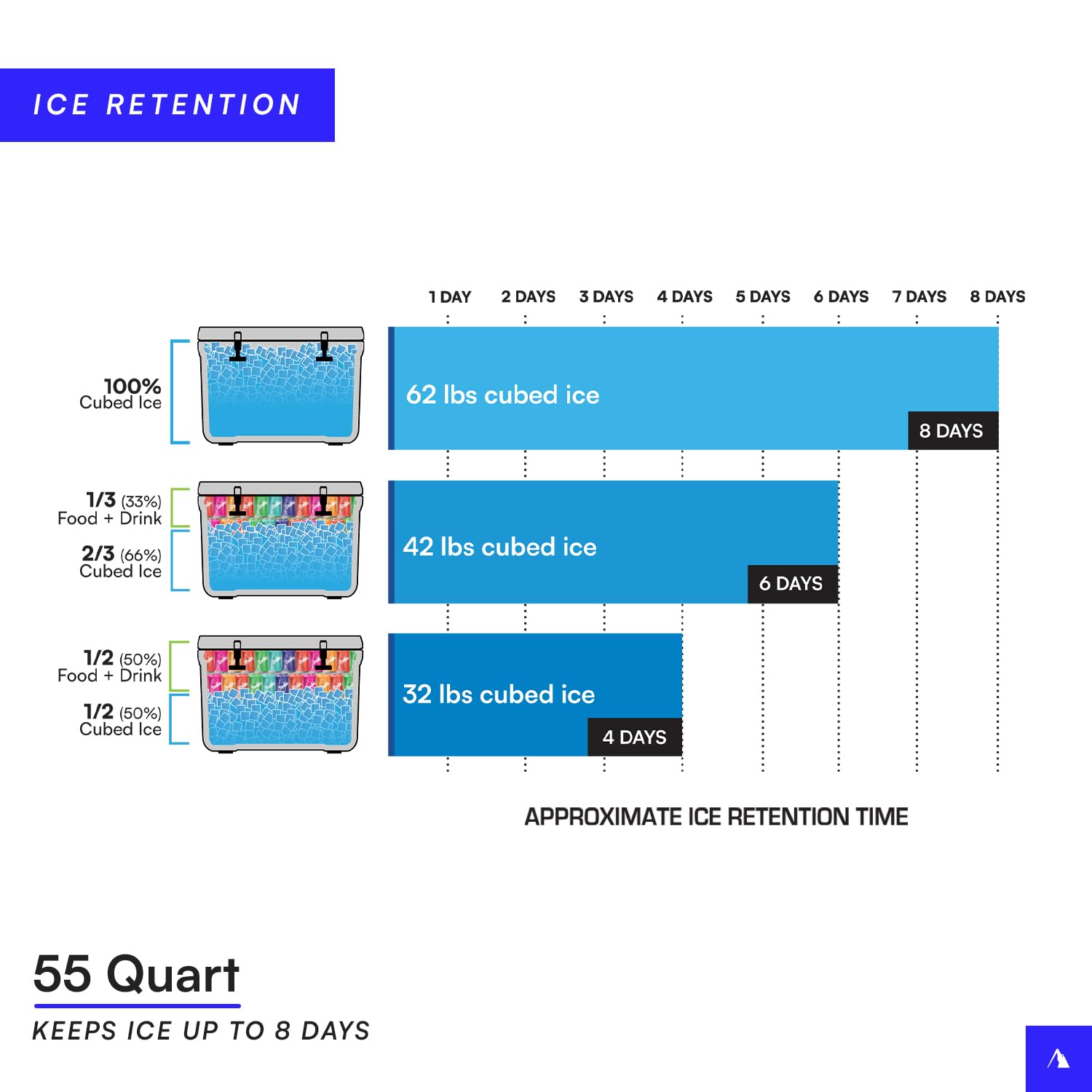 ICE RETENTION

1 DAY 2 DAYS 3 DAYS 4 DAYS 5 DAYS 6 DAYS 7 DAYS 8 DAYS

100% Cubed Ice

62 lbs cubed ice

8 DAYS

1/3 (33%) Food + Drink

2/3 (66%) Cubed Ice

42 lbs cubed ice

6 DAYS

1/2 (50%) Food + Drink

1/2 (50%) Cubed Ice

32 lbs cubed ice

4 DAYS

APPROXIMATE ICE RETENTION TIME

55 Quart

KEEPS ICE UP TO 8 DAYS